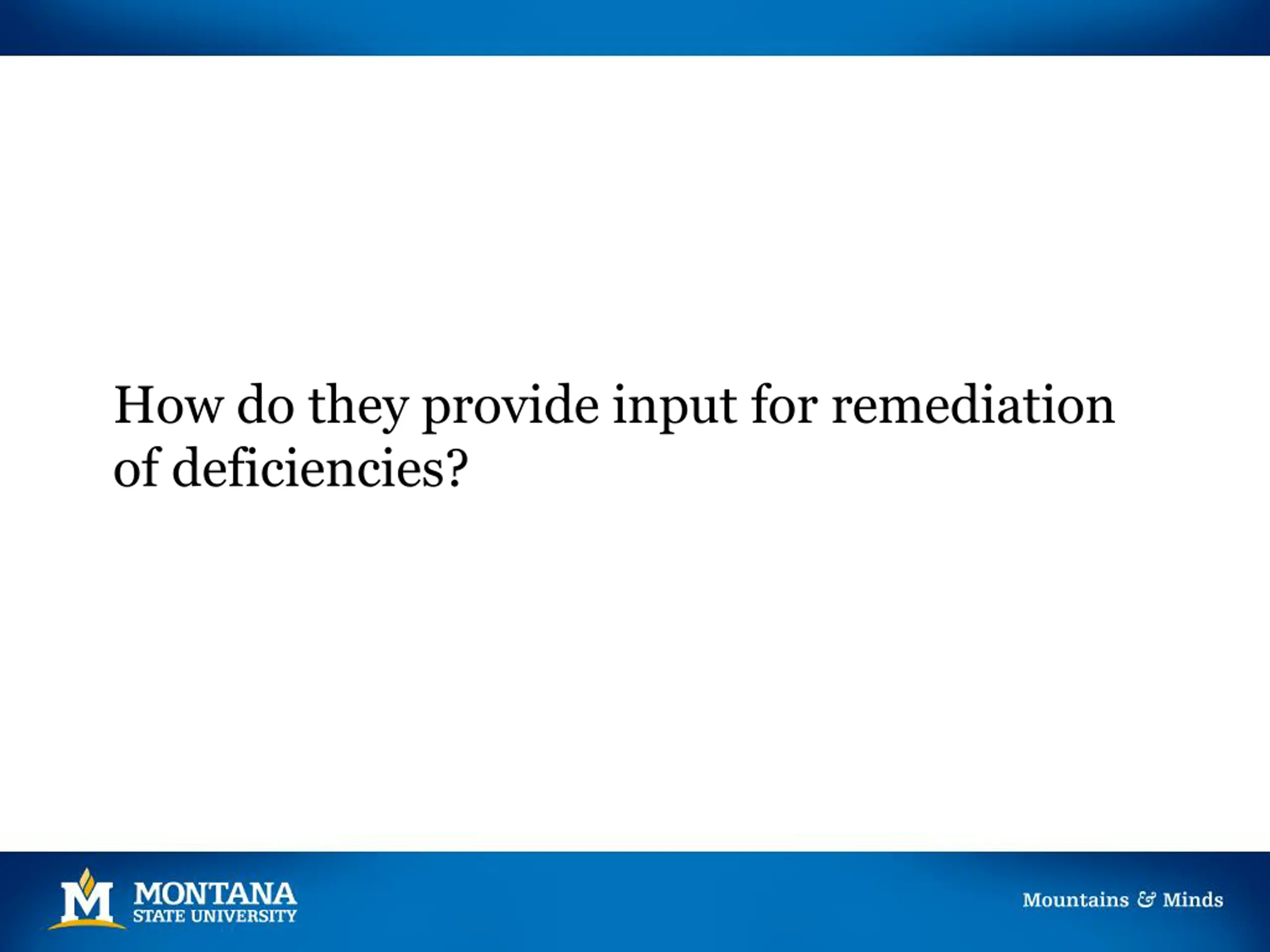 How do they provide input for remediation of deficiencies?

M MONTANA STATE UNIVERSITY

Mountains & Minds